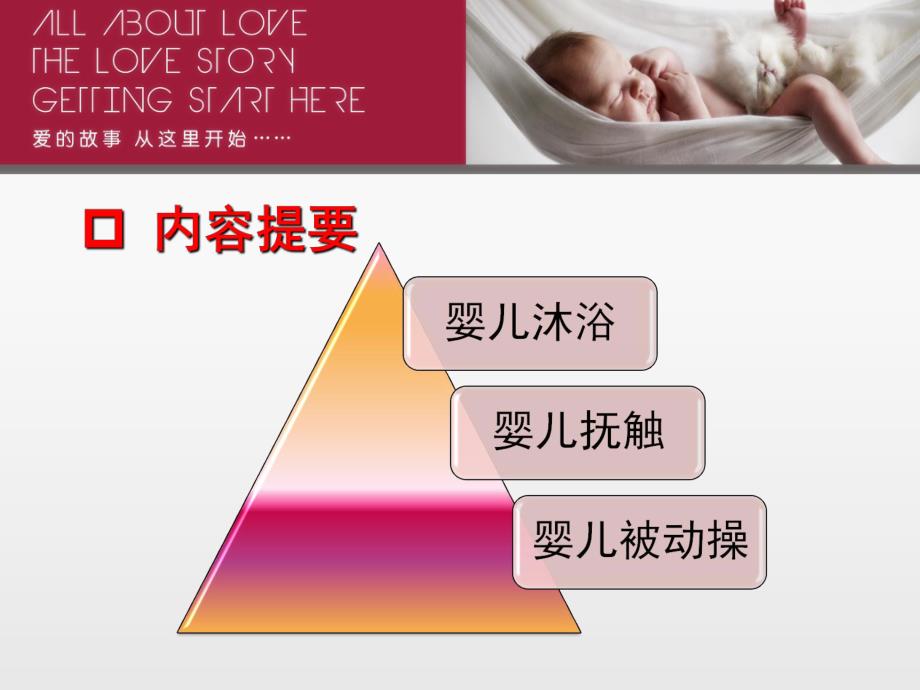 ALL ABOUT LOVE
THE LOVE STORY
GETTING START HERE
爱的故事 从这里开始……

□ 内容提要

婴儿沐浴

婴儿抚触

婴儿被动操